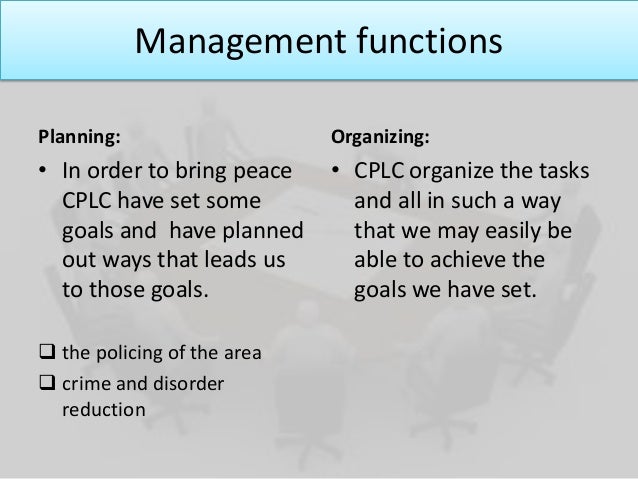 Management functions

Planning:

• In order to bring peace CPLC have set some goals and have planned out ways that leads us to those goals.

❑ the policing of the area
❑ crime and disorder reduction

Organizing:

• CPLC organize the tasks and all in such a way that we may easily be able to achieve the goals we have set.